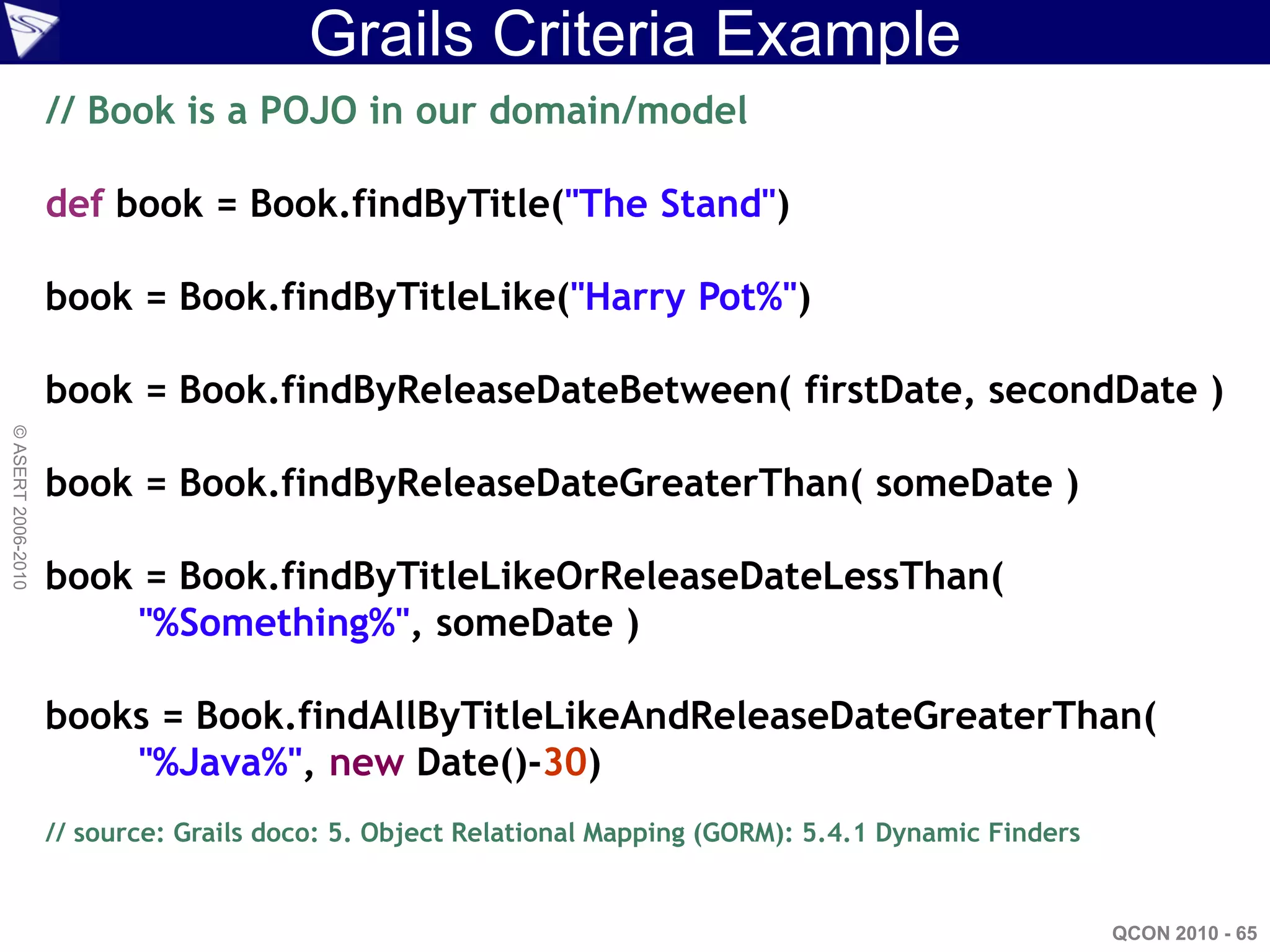 Grails Criteria Example

// Book is a POJO in our domain/model

def book = Book.findByTitle("The Stand")

book = Book.findByTitleLike("Harry Pot%")

book = Book.findByReleaseDateBetween( firstDate, secondDate )

book = Book.findByReleaseDateGreaterThan( someDate )

book = Book.findByTitleLikeOrReleaseDateLessThan(
"%Something%", someDate )

books = Book.findAllByTitleLikeAndReleaseDateGreaterThan(
"%Java%", new Date()-30)

// source: Grails doco: 5. Object Relational Mapping (GORM): 5.4.1 Dynamic Finders

© ASERT 2006-2010

QCON 2010 - 65